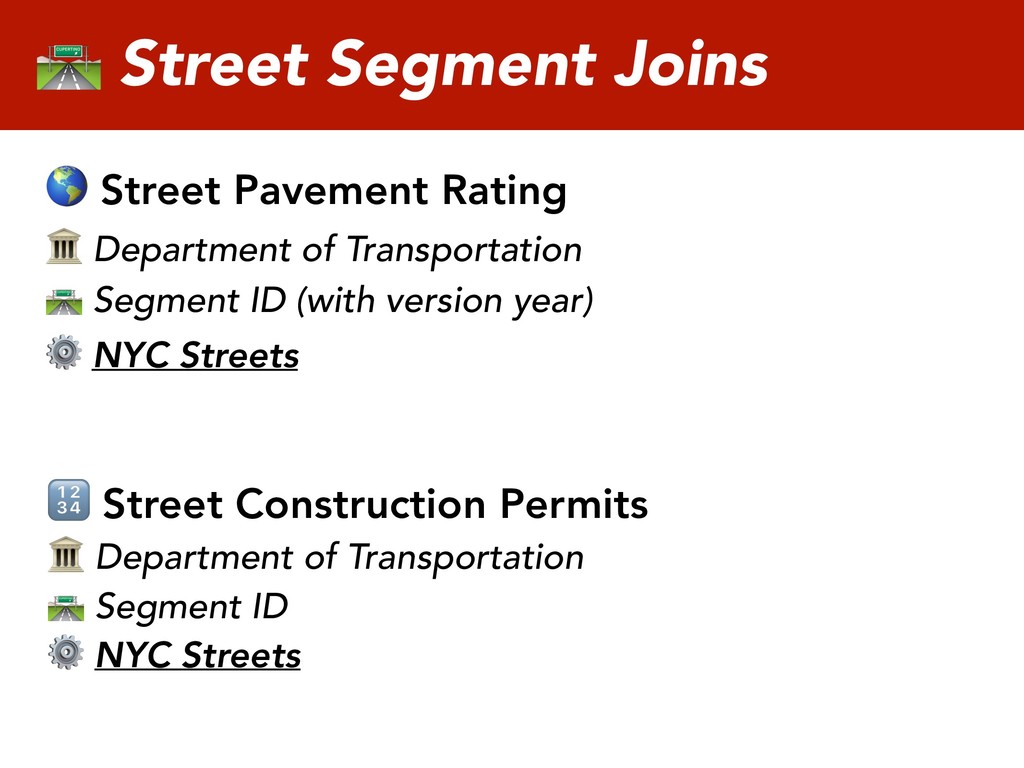 Street Segment Joins

Street Pavement Rating
Department of Transportation
Segment ID (with version year)
NYC Streets

Street Construction Permits
Department of Transportation
Segment ID
NYC Streets